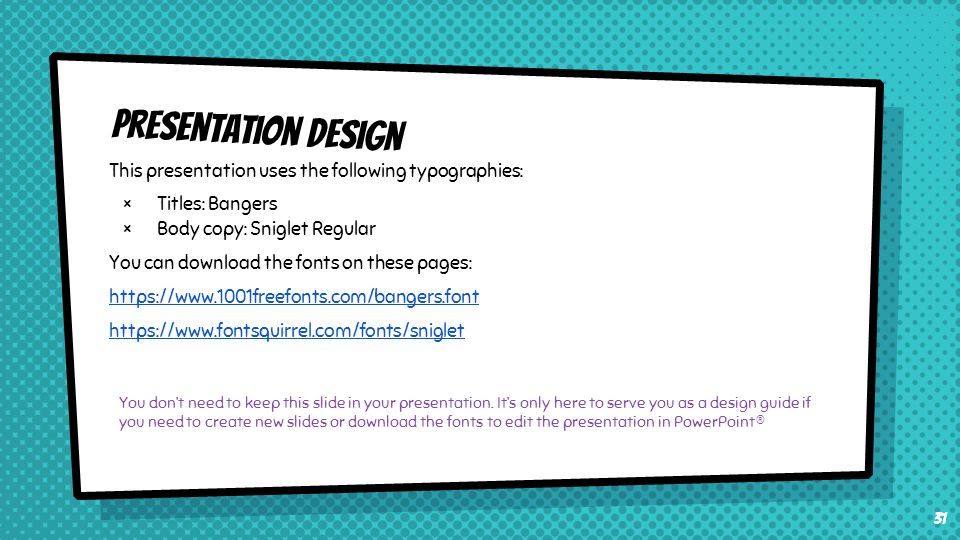 PRESENTATION DESIGN

This presentation uses the following typographies:

× Titles: Bangers
× Body copy: Sniglet Regular

You can download the fonts on these pages:

https://www.1001freefonts.com/bangers.font

https://www.fontsquirrel.com/fonts/sniglet

You don't need to keep this slide in your presentation. It's only here to serve you as a design guide if you need to create new slides or download the fonts to edit the presentation in PowerPoint®

31